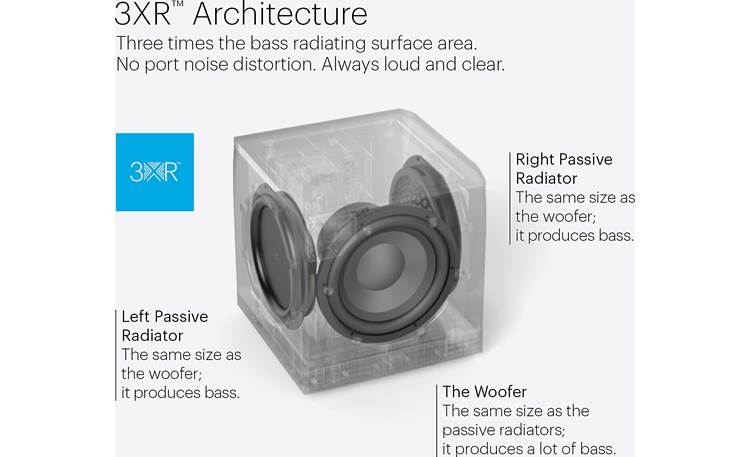 3XR™ Architecture
Three times the bass radiating surface area.
No port noise distortion. Always loud and clear.

3XR™

Right Passive Radiator
The same size as the woofer; it produces bass.

Left Passive Radiator
The same size as the woofer; it produces bass.

The Woofer
The same size as the passive radiators; it produces a lot of bass.